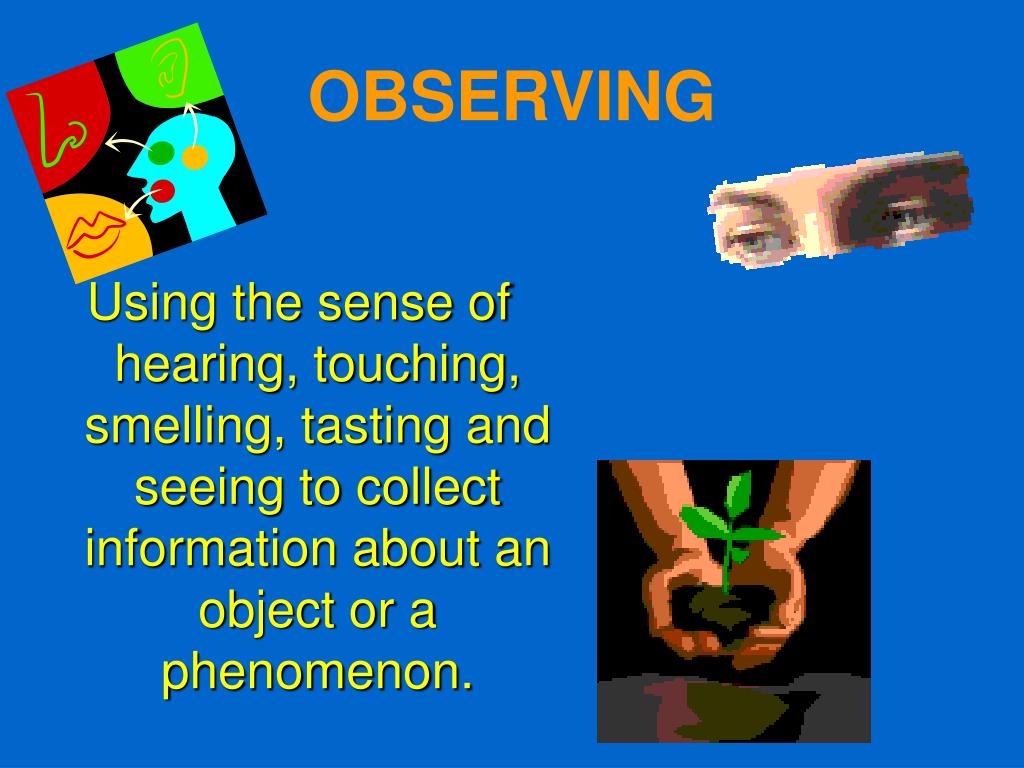 OBSERVING

Using the sense of hearing, touching, smelling, tasting and seeing to collect information about an object or a phenomenon.